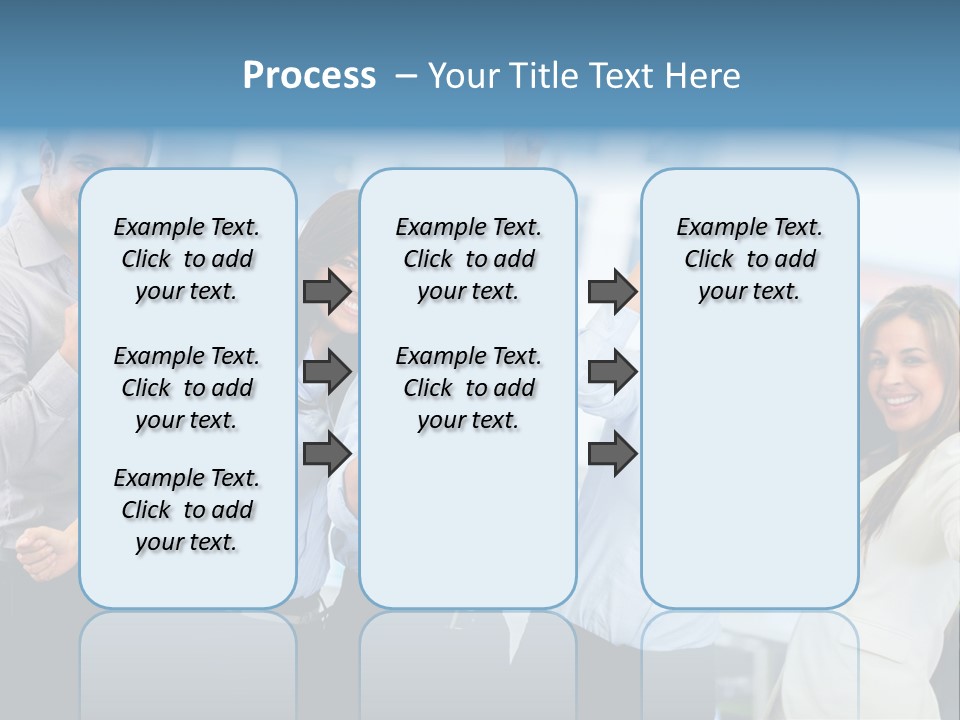 Process – Your Title Text Here

Example Text. Click to add your text.

Example Text. Click to add your text.

Example Text. Click to add your text.

Example Text. Click to add your text.

Example Text. Click to add your text.

Example Text. Click to add your text.